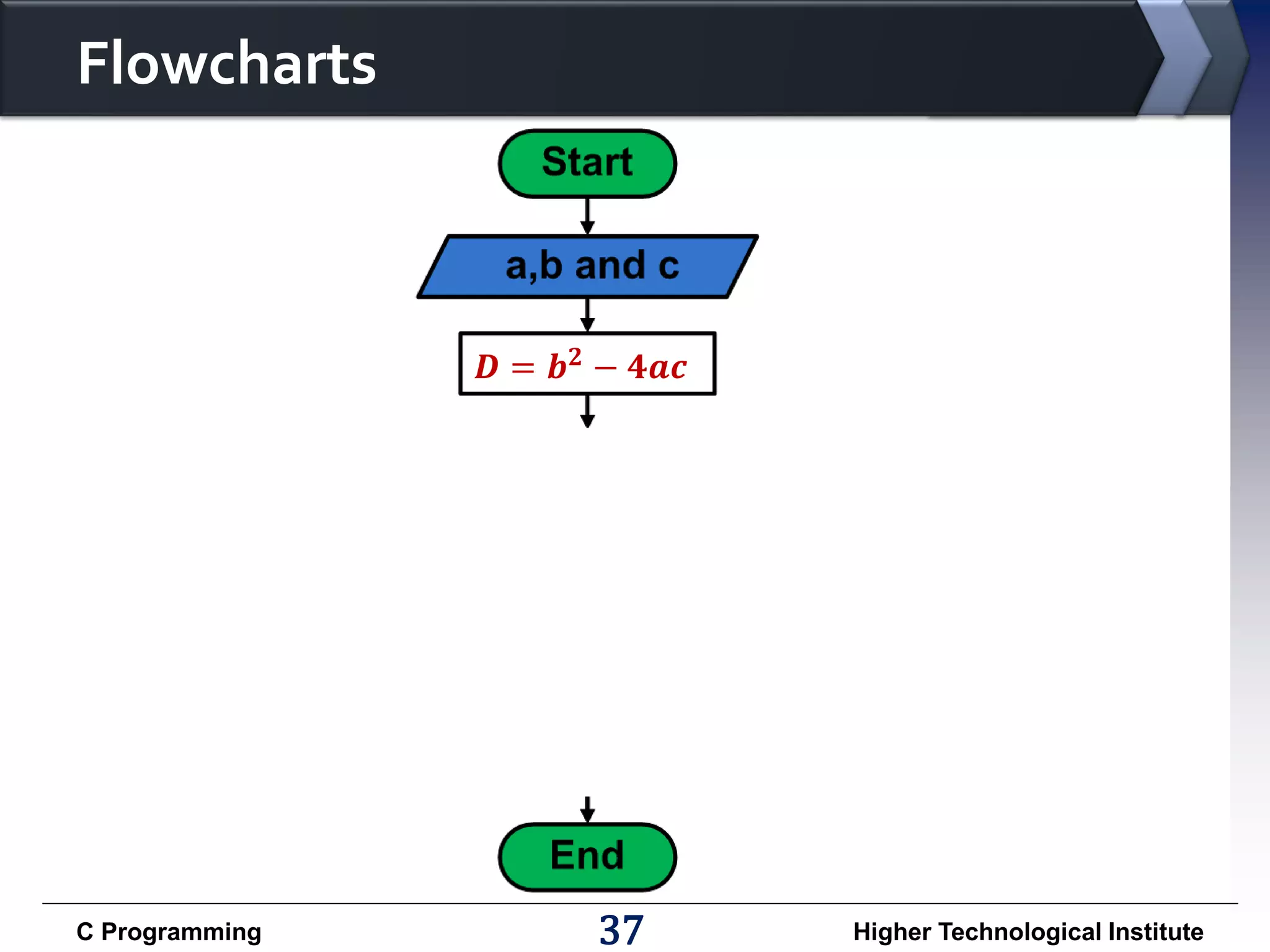 Flowcharts

Start

a,b and c

$D = b^2 - 4ac$

End

C Programming

37

Higher Technological Institute